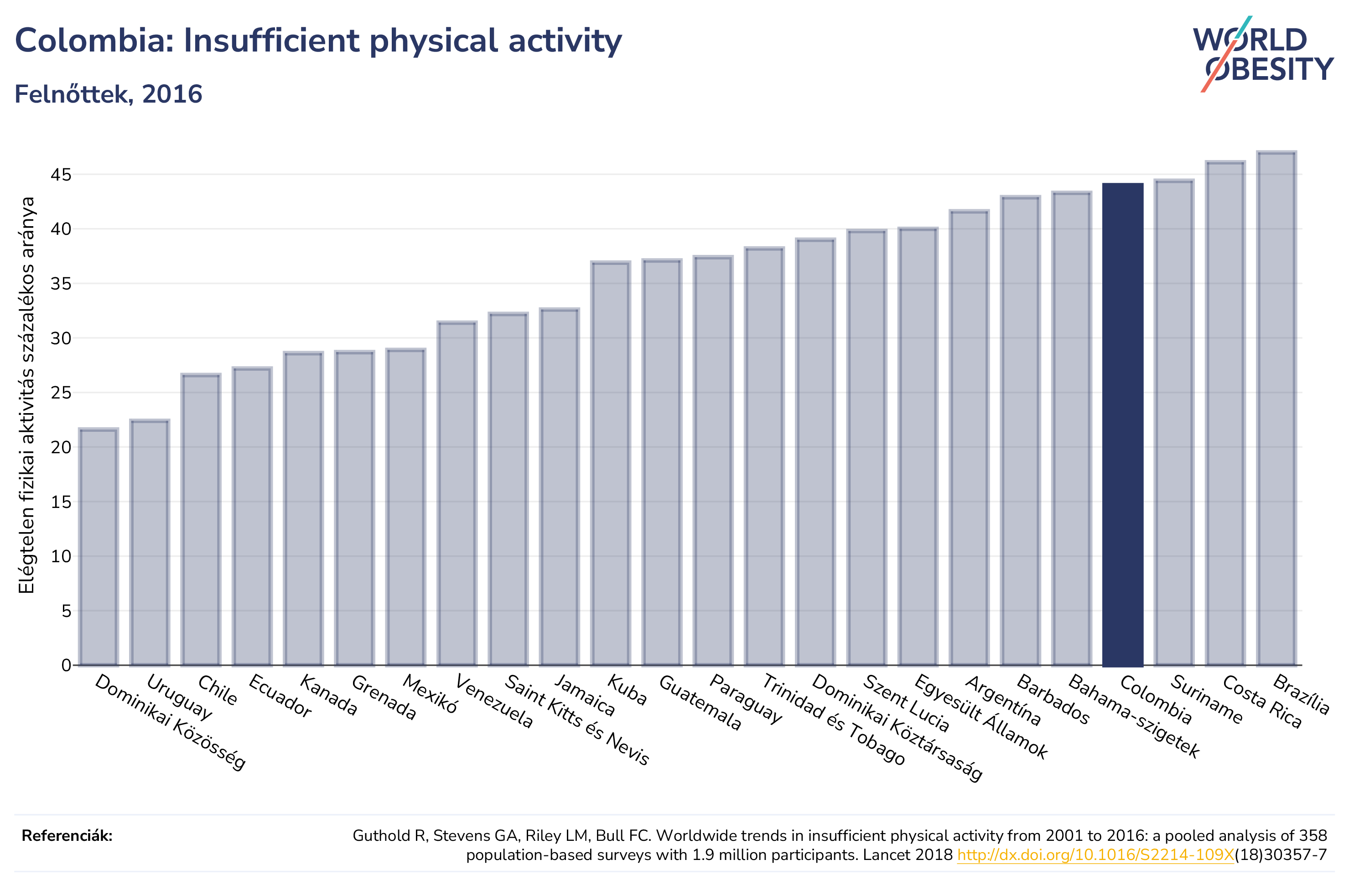 Colombia: Insufficient physical activity

Felnőttek, 2016

WORLD OBESITY

Elégtelen fizikai aktivitás százalékos aránya

45
40
35
30
25
20
15
10
5
0

Dominikai Közösség
Uruguay
Chile
Ecuador
Kanada
Grenada
Mexikó
Venezuela
Saint Kitts és Nevis
Jamaica
Kuba
Guatemala
Paraguay
Trinidad és Tobago
Dominikai Köztársaság
Szent Lucia
Egyesült Államok
Argentína
Barbados
Bahama-szigetek
Colombia
Suriname
Costa Rica
Brazília

Referenciák:

Guthold R, Stevens GA, Riley LM, Bull FC. Worldwide trends in insufficient physical activity from 2001 to 2016: a pooled analysis of 358 population-based surveys with 1.9 million participants. Lancet 2018 http://dx.doi.org/10.1016/S2214-109X(18)30357-7